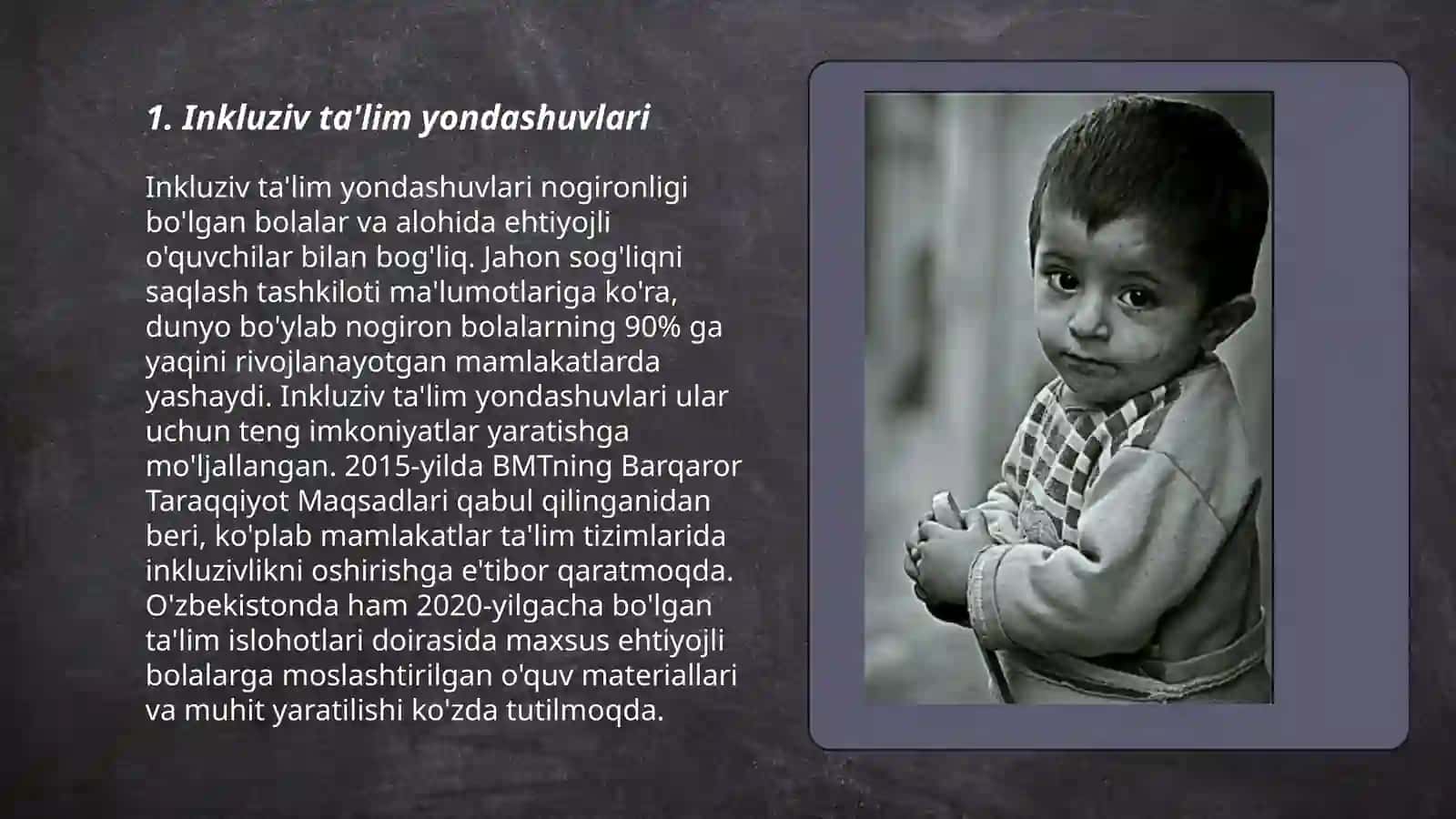 1. Inkluziv ta'lim yondashuvlari

Inkluziv ta'lim yondashuvlari nogironligi bo'lgan bolalar va alohida ehtiyojli o'quvchilar bilan bog'liq. Jahon sog'liqni saqlash tashkiloti ma'lumotlariga ko'ra, dunyo bo'ylab nogiron bolalarning 90% ga yaqini rivojlanayotgan mamlakatlarda yashaydi. Inkluziv ta'lim yondashuvlari ular uchun teng imkoniyatlar yaratishga mo'ljallangan. 2015-yilda BMTning Barqaror Taraqqiyot Maqsadlari qabul qilinganidan beri, ko'plab mamlakatlar ta'lim tizimlarida inkluzivlikni oshirishga e'tibor qaratmoqda. O'zbekistonda ham 2020-yilgacha bo'lgan ta'lim islohotlari doirasida maxsus ehtiyojli bolalarga moslashtirilgan o'quv materiallari va muhit yaratilishi ko'zda tutilmoqda.